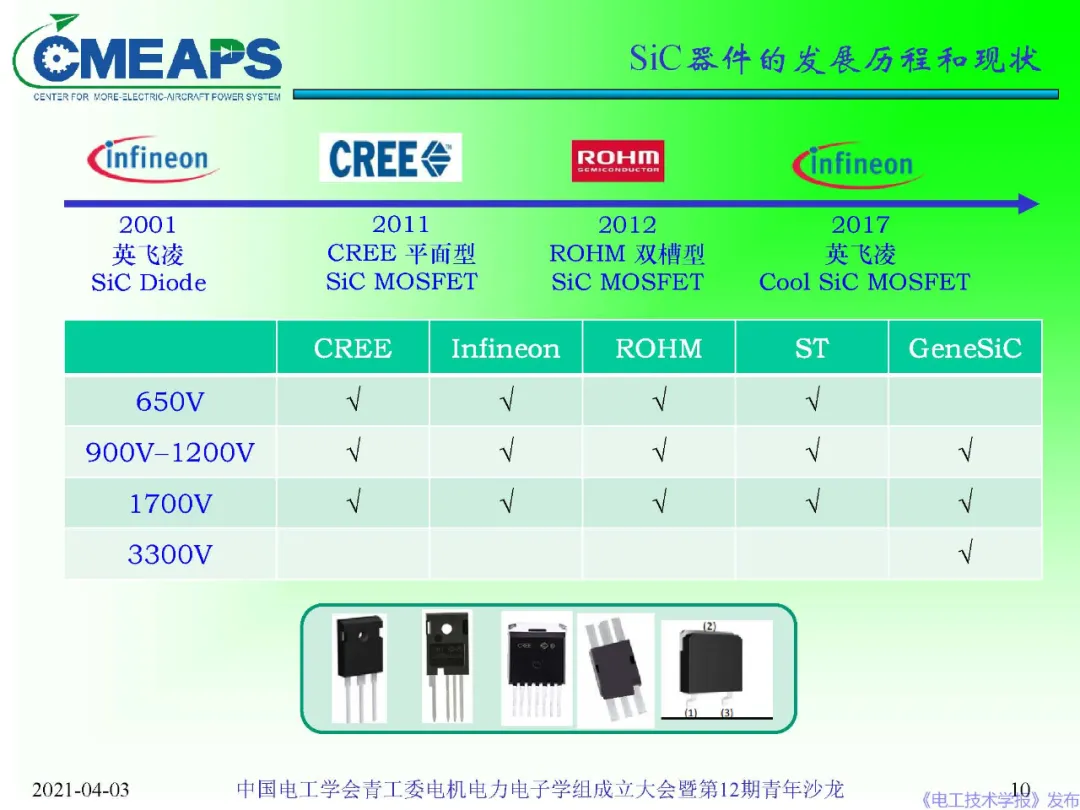 CMEAPS
CENTER FOR MORE-ELECTRIC-AIRCRAFT POWER SYSTEM

SiC器件的发展历程和现状

infineon CREE ROHM SEMICONDUCTOR infineon

2001
英飞凌
SiC Diode

2011
CREE 平面型
SiC MOSFET

2012
ROHM 双槽型
SiC MOSFET

2017
英飞凌
Cool SiC MOSFET

| | CREE | Infineon | ROHM | ST | GeneSiC |
|---|---|---|---|---|---|
| 650V | √ | √ | √ | √ | |
| 900V–1200V | √ | √ | √ | √ | √ |
| 1700V | √ | √ | √ | √ | √ |
| 3300V | | | | | √ |

(2)
(1) (3)

2021-04-03 中国电工学会青工委电机电力电子学组成立大会暨第12期青年沙龙 10
《电工技术学报》发布